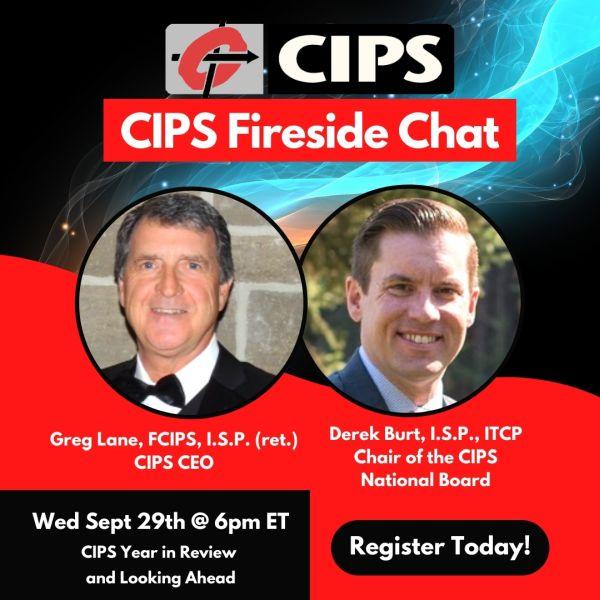 CIPS

CIPS Fireside Chat

Greg Lane, FCIPS, I.S.P. (ret.)
CIPS CEO

Derek Burt, I.S.P., ITCP
Chair of the CIPS
National Board

Wed Sept 29th @ 6pm ET
CIPS Year in Review
and Looking Ahead

Register Today!